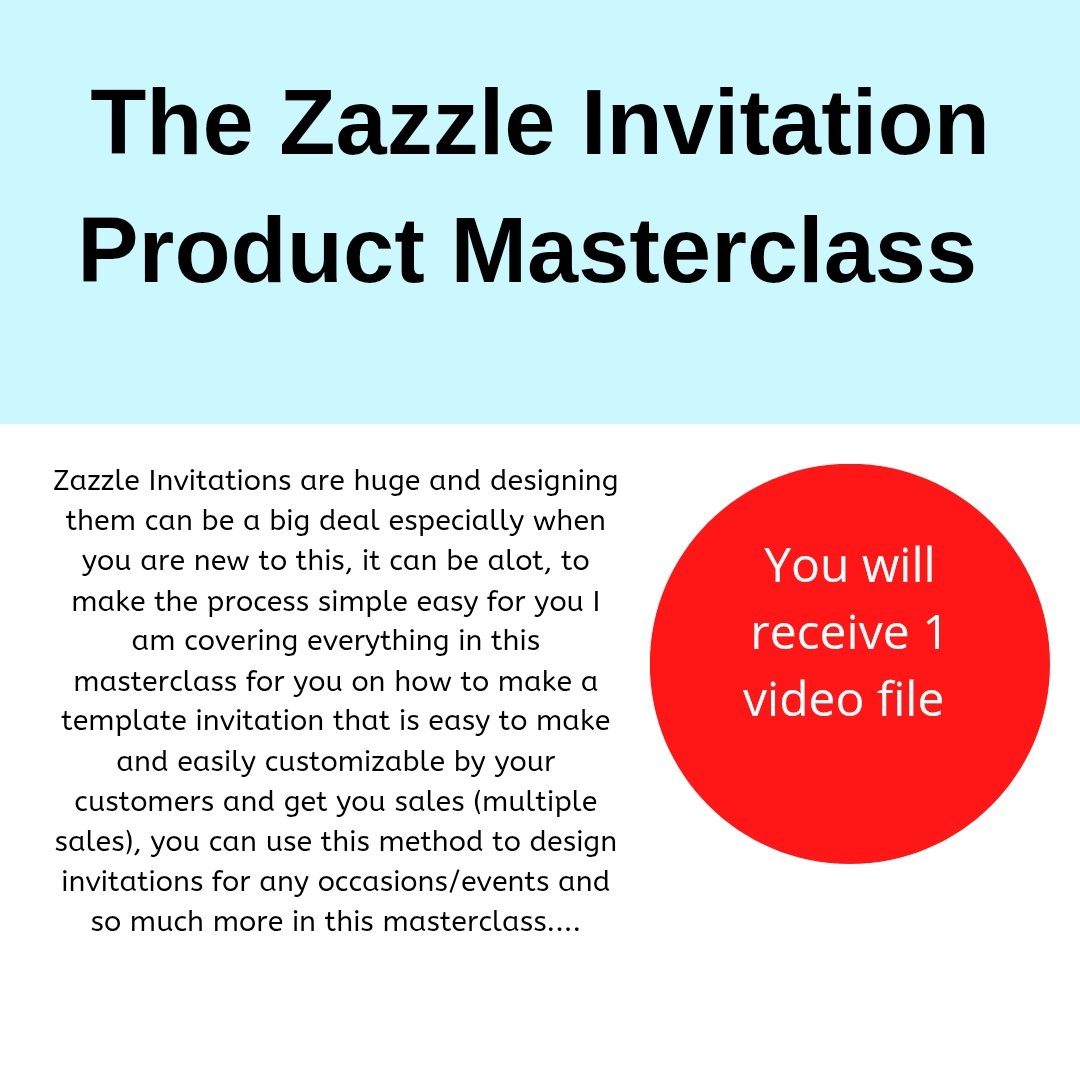 The Zazzle Invitation Product Masterclass

Zazzle Invitations are huge and designing them can be a big deal especially when you are new to this, it can be alot, to make the process simple easy for you I am covering everything in this masterclass for you on how to make a template invitation that is easy to make and easily customizable by your customers and get you sales (multiple sales), you can use this method to design invitations for any occasions/events and so much more in this masterclass....

You will receive 1 video file